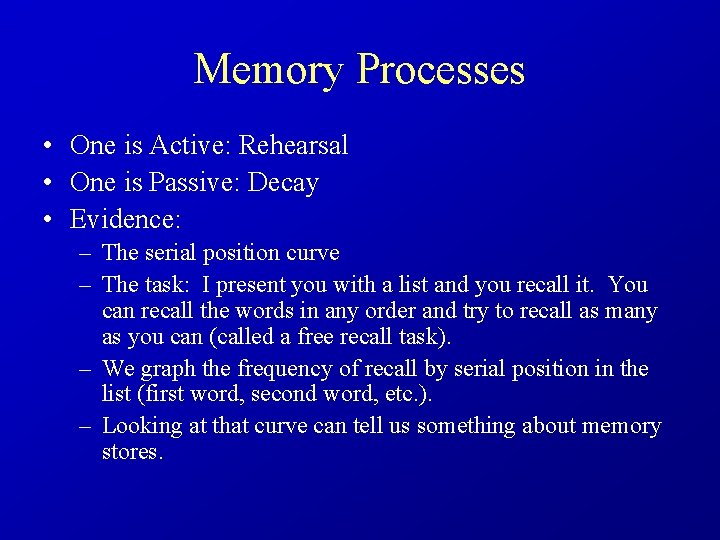 Memory Processes

• One is Active: Rehearsal
• One is Passive: Decay
• Evidence:
– The serial position curve
– The task: I present you with a list and you recall it. You can recall the words in any order and try to recall as many as you can (called a free recall task).
– We graph the frequency of recall by serial position in the list (first word, second word, etc.).
– Looking at that curve can tell us something about memory stores.